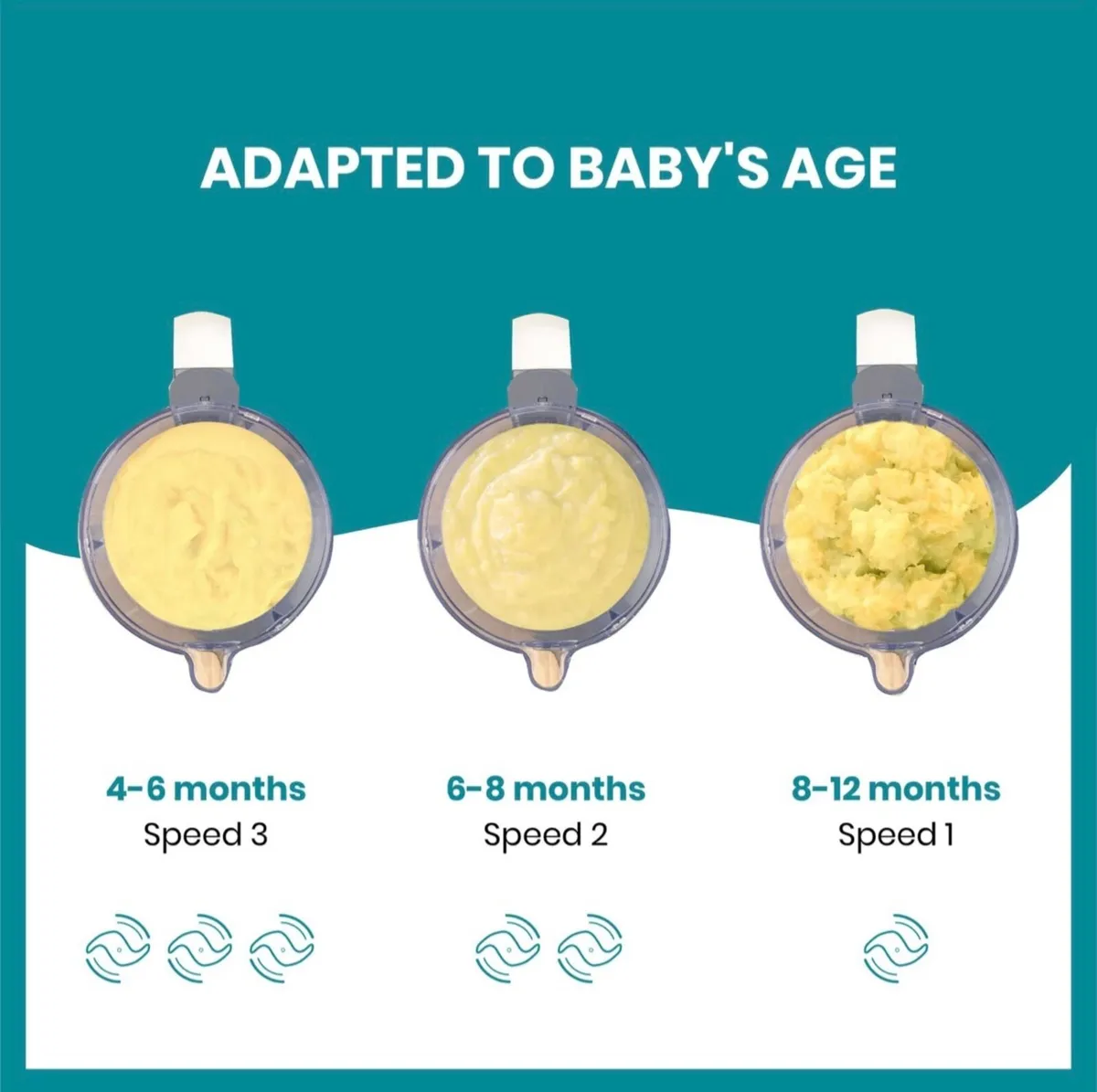 ADAPTED TO BABY'S AGE

4-6 months
Speed 3

6-8 months
Speed 2

8-12 months
Speed 1